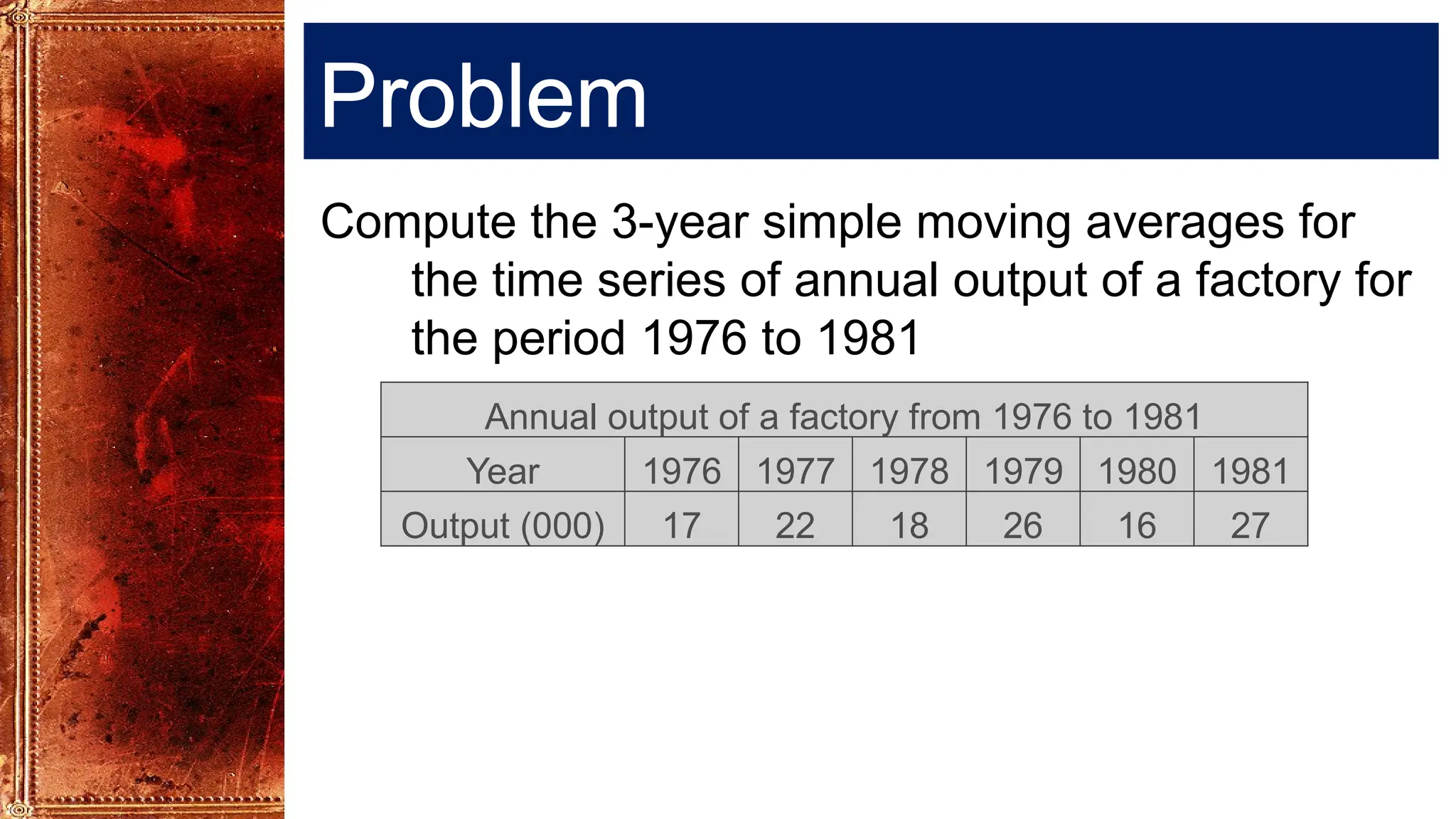 Problem

Compute the 3-year simple moving averages for the time series of annual output of a factory for the period 1976 to 1981

Annual output of a factory from 1976 to 1981

| Year | 1976 | 1977 | 1978 | 1979 | 1980 | 1981 |
|---|---|---|---|---|---|---|
| Output (000) | 17 | 22 | 18 | 26 | 16 | 27 |